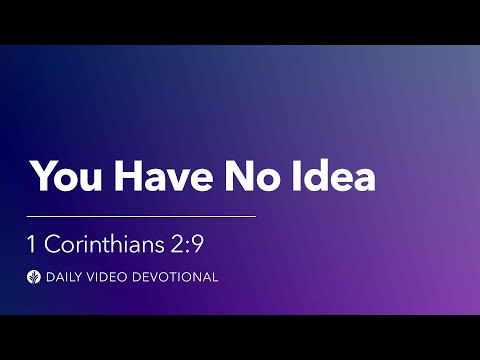 You Have No Idea

1 Corinthians 2:9

DAILY VIDEO DEVOTIONAL